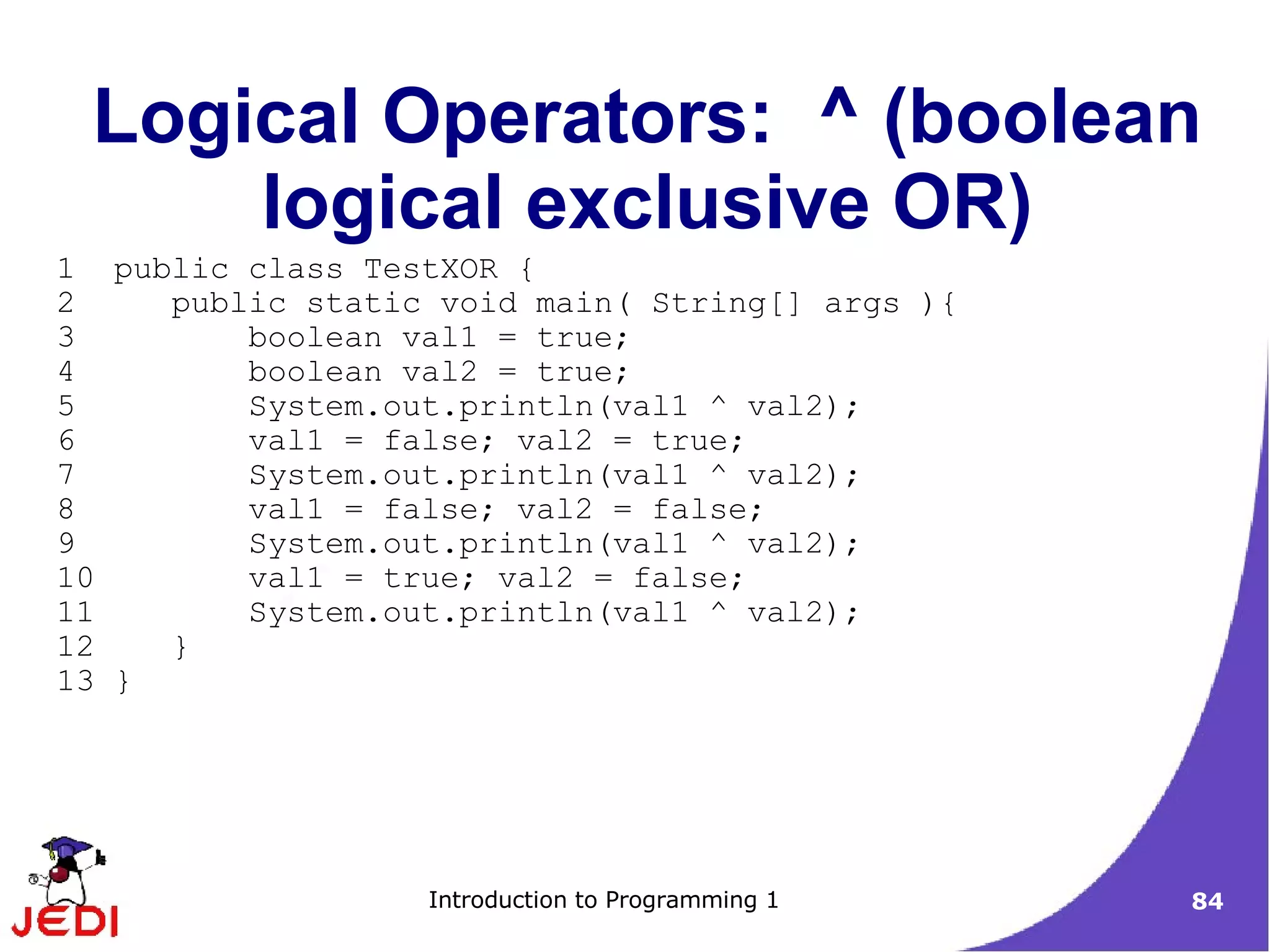 Logical Operators: ^ (boolean logical exclusive OR)

1 public class TestXOR {
2     public static void main( String[] args ){
3         boolean val1 = true;
4         boolean val2 = true;
5         System.out.println(val1 ^ val2);
6         val1 = false; val2 = true;
7         System.out.println(val1 ^ val2);
8         val1 = false; val2 = false;
9         System.out.println(val1 ^ val2);
10        val1 = true; val2 = false;
11        System.out.println(val1 ^ val2);
12    }
13 }

JEDI

Introduction to Programming 1

84